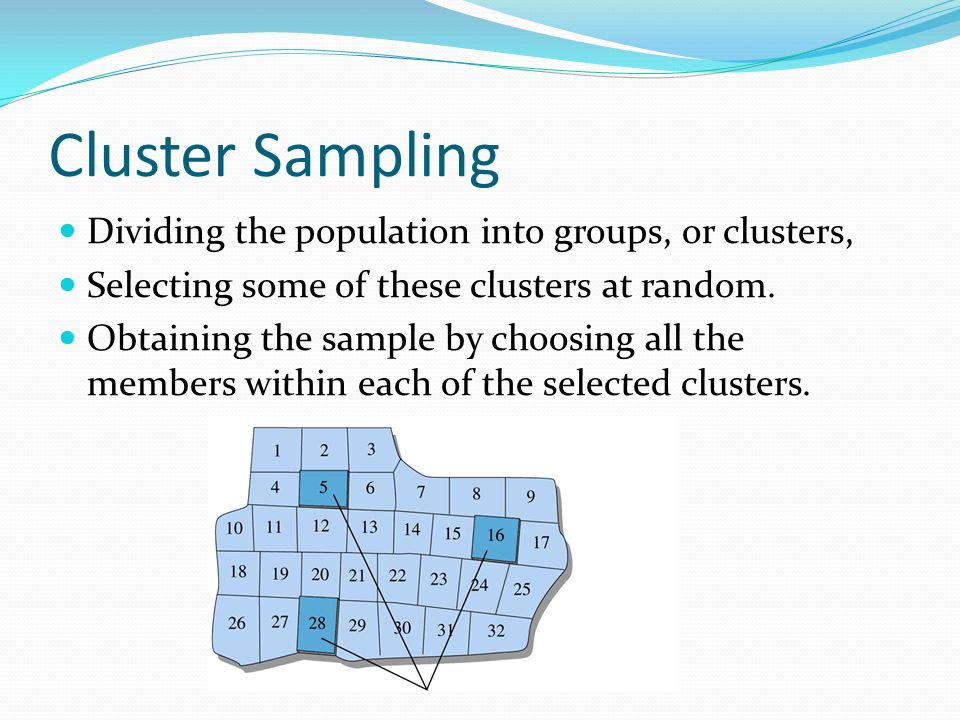 Cluster Sampling

Dividing the population into groups, or clusters,

Selecting some of these clusters at random.

Obtaining the sample by choosing all the members within each of the selected clusters.

1 2 3
4 5 6 7 8 9
10 11 12 13 14 15 16 17
18 19 20 21 22 23 24 25
26 27 28 29 30 31 32